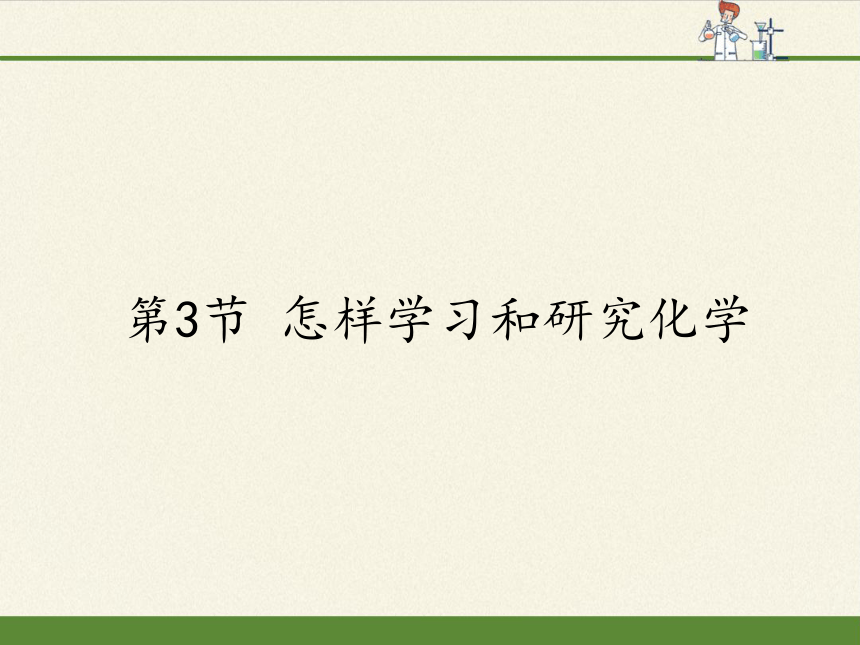 第3节 怎样学习和研究化学